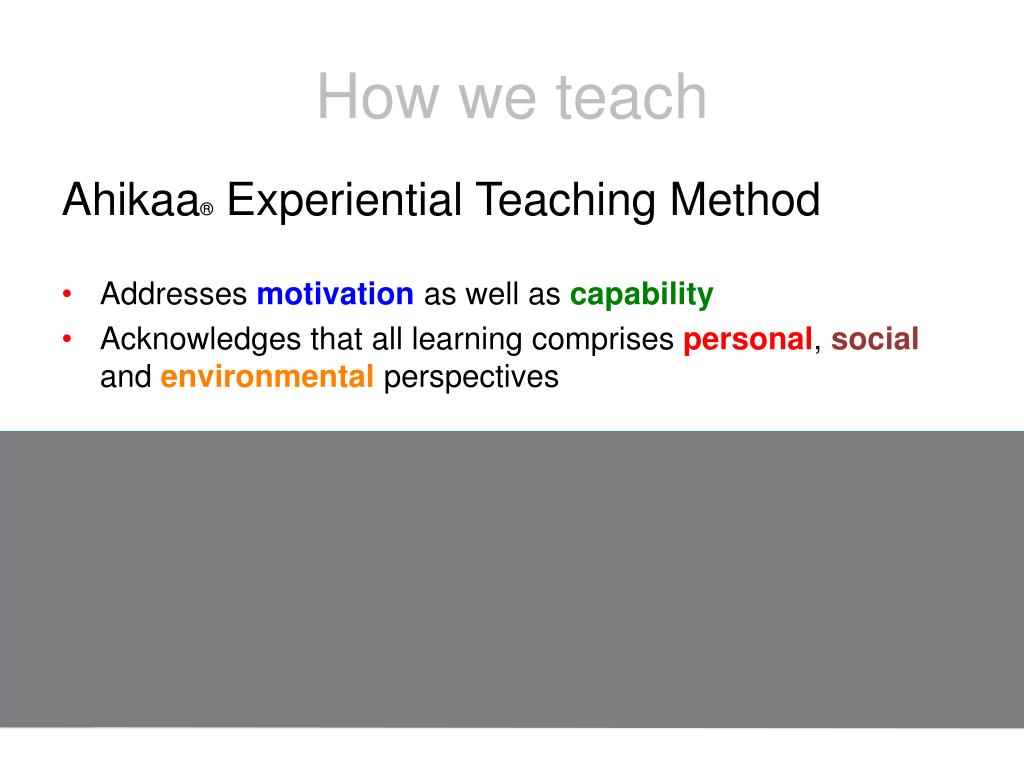 How we teach

Ahikaa® Experiential Teaching Method

• Addresses motivation as well as capability
• Acknowledges that all learning comprises personal, social and environmental perspectives